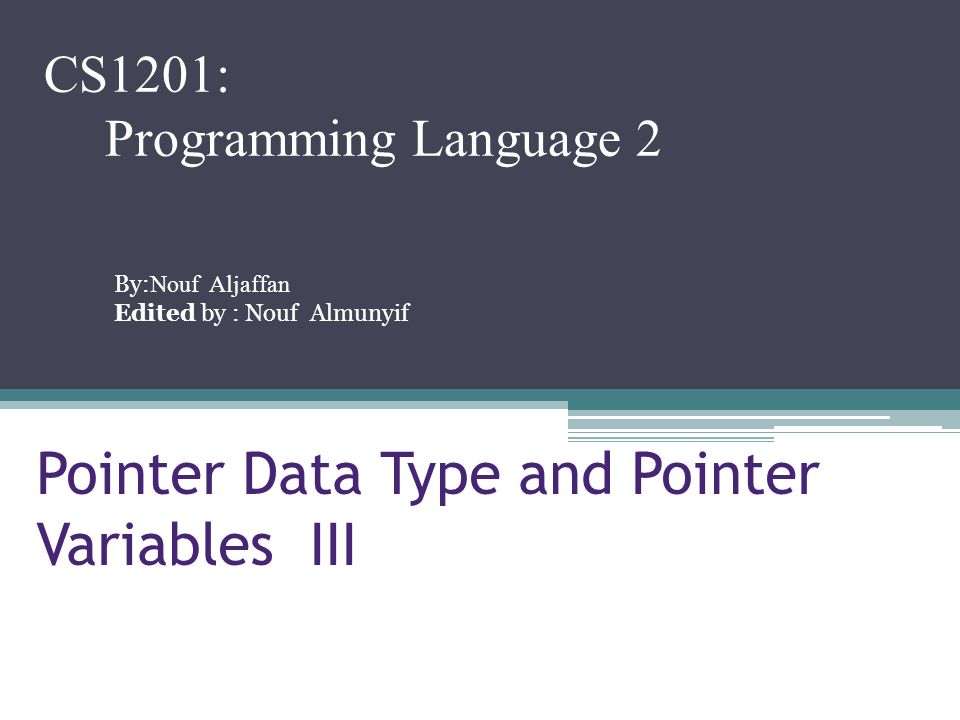 CS1201:
Programming Language 2

By:Nouf Aljaffan
Edited by : Nouf Almunyif

Pointer Data Type and Pointer Variables III